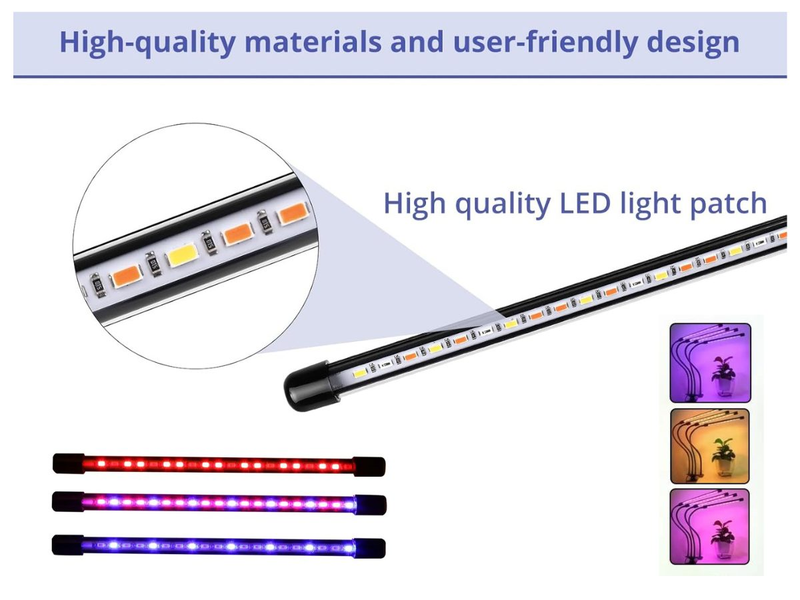 High-quality materials and user-friendly design

High quality LED light patch